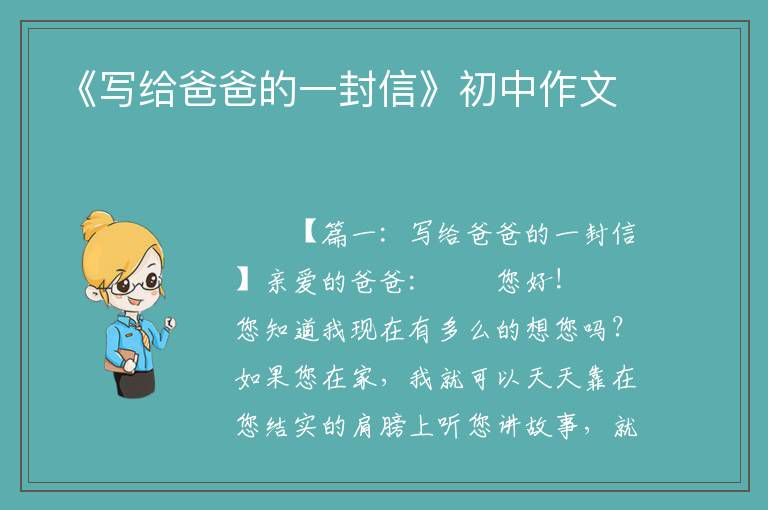 《写给爸爸的一封信》初中作文

【篇一：写给爸爸的一封信】亲爱的爸爸：　　您好！　　您知道我现在有多么的想您吗？如果您在家，我就可以天天靠在您结实的肩膀上听您讲故事，就